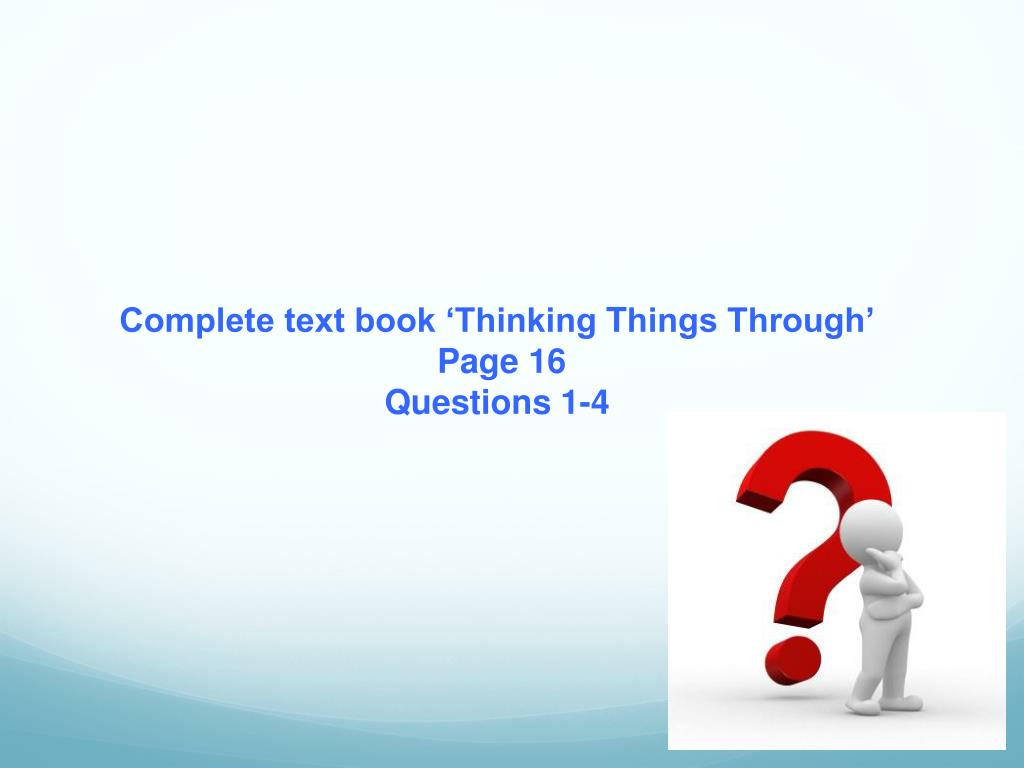 Complete text book ‘Thinking Things Through’
Page 16
Questions 1-4